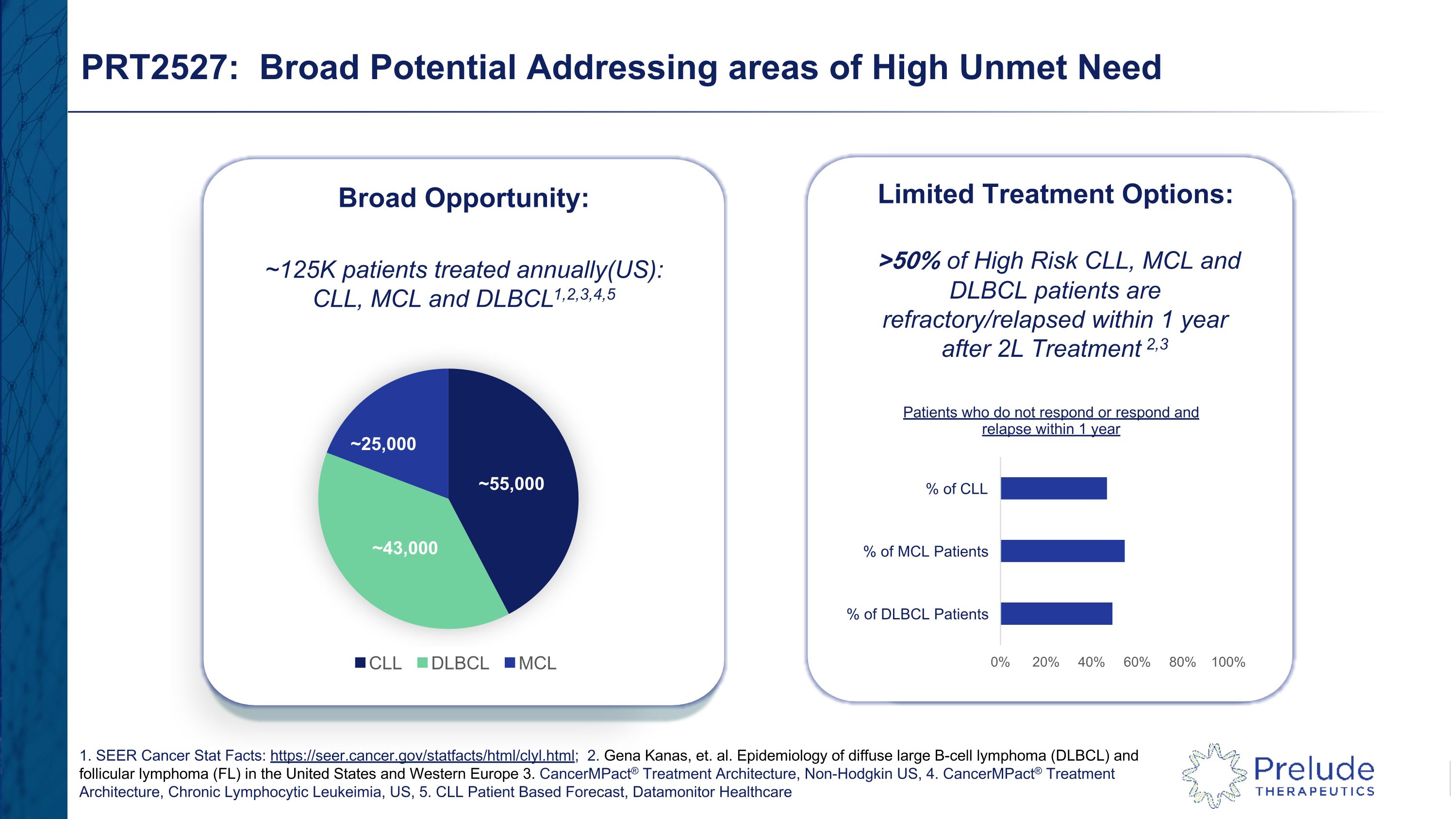 PRT2527: Broad Potential Addressing areas of High Unmet Need

Broad Opportunity:

~125K patients treated annually(US): CLL, MCL and DLBCL$^{1,2,3,4,5}$

~25,000
~55,000
~43,000

CLL DLBCL MCL

Limited Treatment Options:

>50% of High Risk CLL, MCL and DLBCL patients are refractory/relapsed within 1 year after 2L Treatment $^{2,3}$

Patients who do not respond or respond and relapse within 1 year

% of CLL
% of MCL Patients
% of DLBCL Patients

0% 20% 40% 60% 80% 100%

1. SEER Cancer Stat Facts: https://seer.cancer.gov/statfacts/html/clyl.html; 2. Gena Kanas, et. al. Epidemiology of diffuse large B-cell lymphoma (DLBCL) and follicular lymphoma (FL) in the United States and Western Europe 3. CancerMPact® Treatment Architecture, Non-Hodgkin US, 4. CancerMPact® Treatment Architecture, Chronic Lymphocytic Leukeimia, US, 5. CLL Patient Based Forecast, Datamonitor Healthcare

Prelude THERAPEUTICS